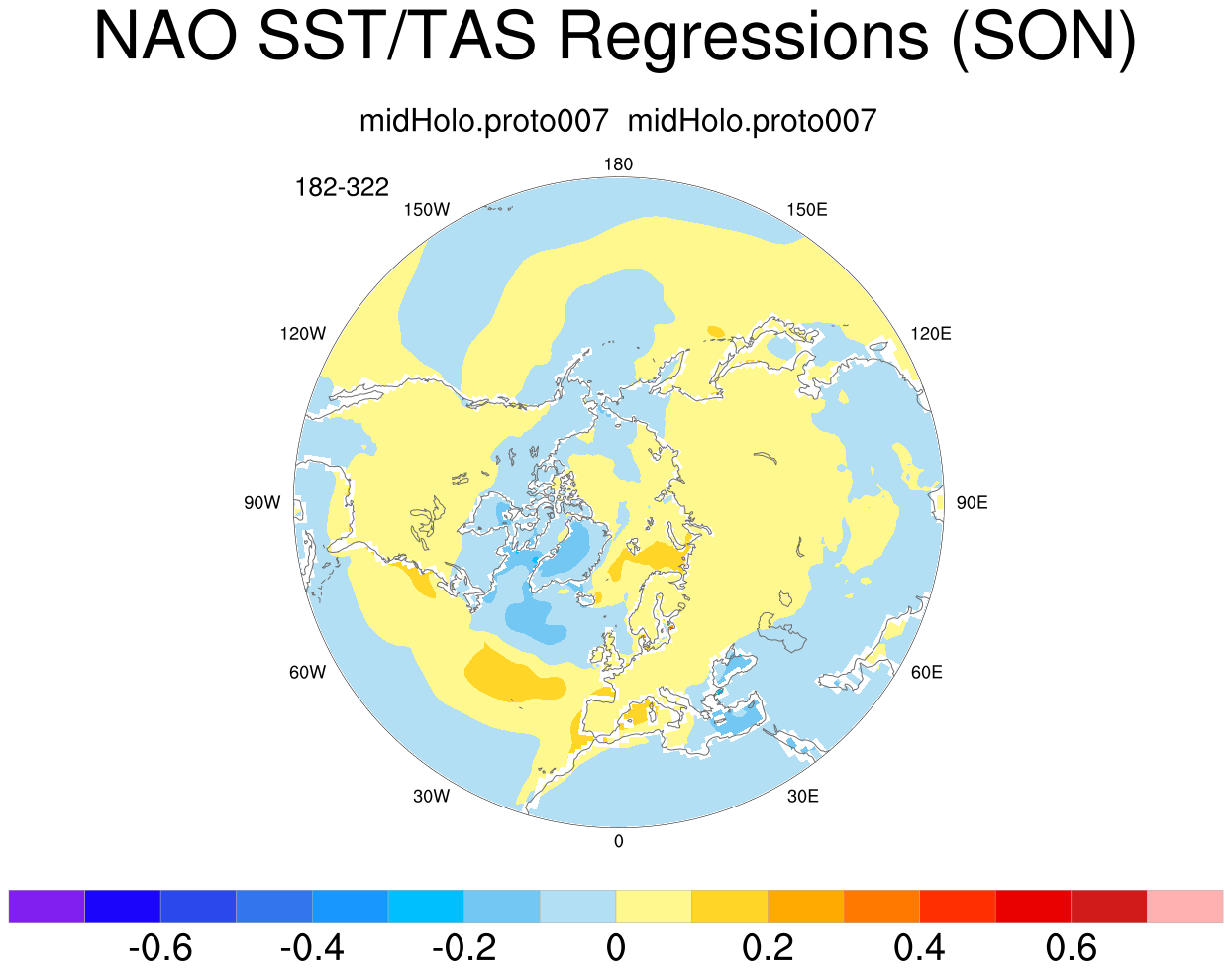 NAO SST/TAS Regressions (SON)

midHolo.proto007  midHolo.proto007

182-322

180
150W
150E
120W
120E
90W
90E
60W
60E
30W
30E
0

-0.6 -0.4 -0.2 0 0.2 0.4 0.6